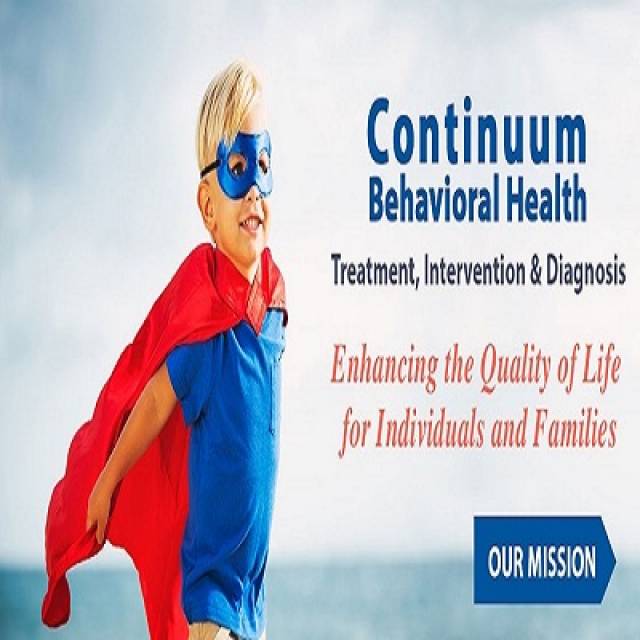 Continuum
Behavioral Health

Treatment, Intervention & Diagnosis

Enhancing the Quality of Life for Individuals and Families

OUR MISSION